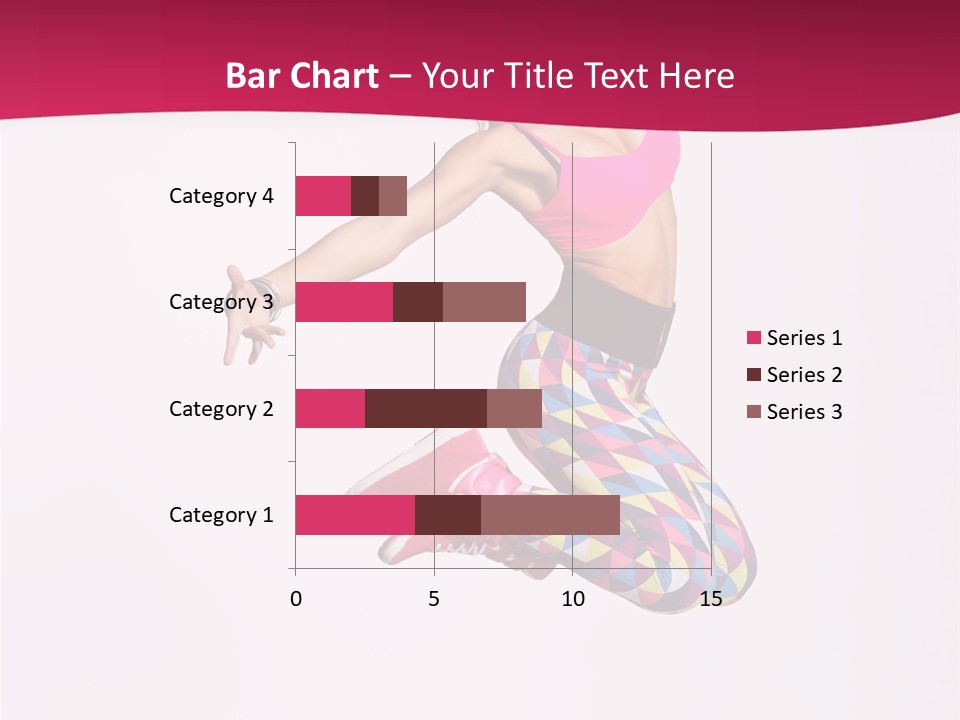 Bar Chart – Your Title Text Here

Category 4
Category 3
Category 2
Category 1

0
5
10
15

Series 1
Series 2
Series 3